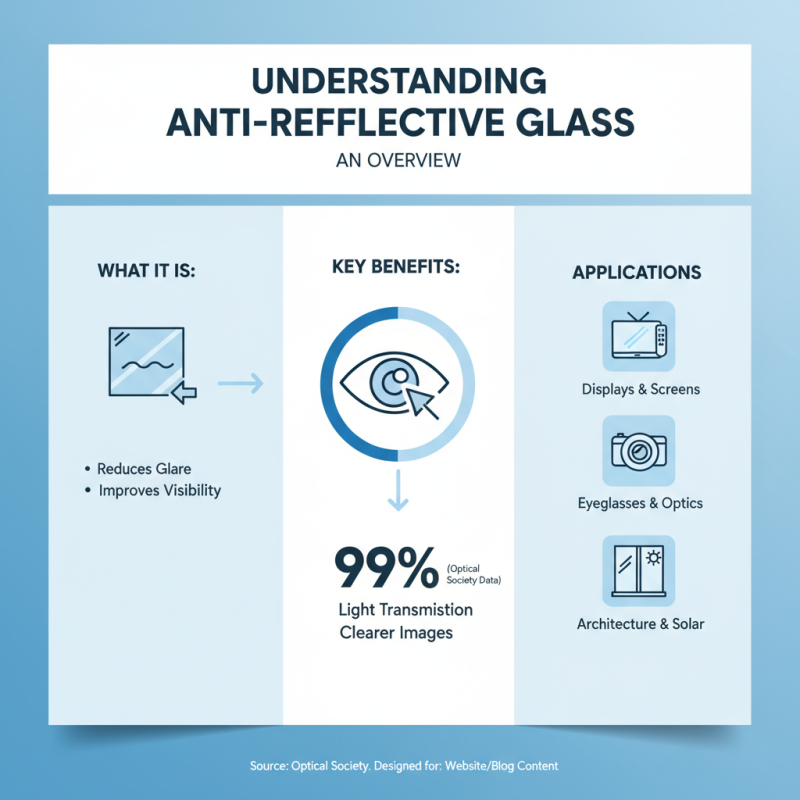 UNDERSTANDING ANTI-REFFLECTIVE GLASS

AN OVERVIEW

WHAT IT IS:

• Reduces Glare
• Improves Visibility

KEY BENEFITS:

99% (Optical Society Data)

Light Transmission
Clearer Images

APPLICATIONS

Displays & Screens

Eyeglasses & Optics

Architecture & Solar

Source: Optical Society. Designed for: Website/Blog Content